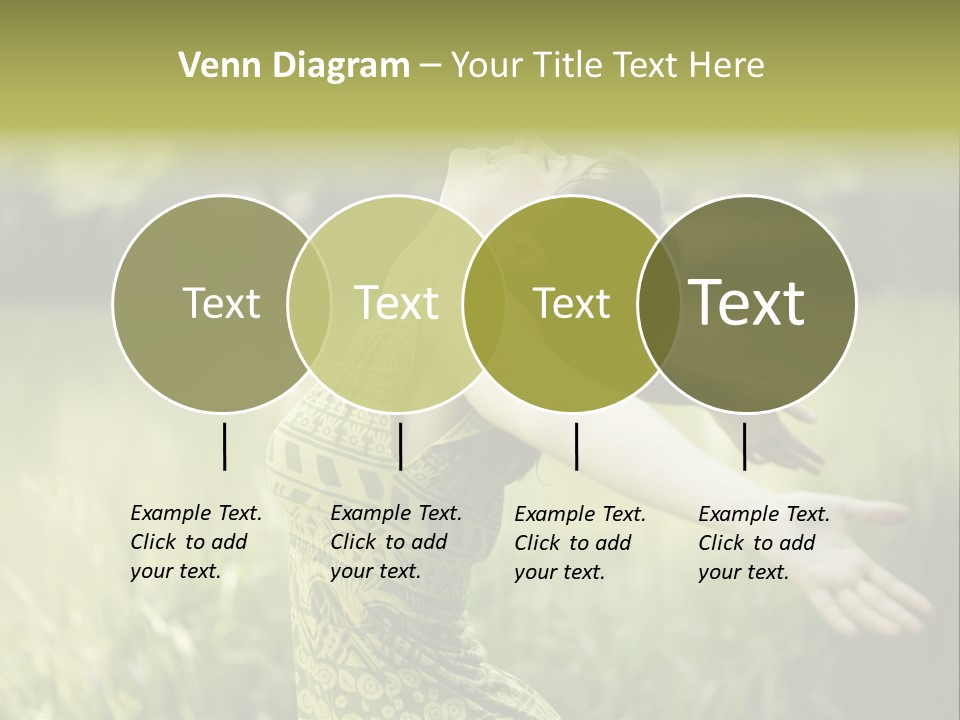 Venn Diagram – Your Title Text Here

Text

Text

Text

Text

Example Text. Click to add your text.

Example Text. Click to add your text.

Example Text. Click to add your text.

Example Text. Click to add your text.